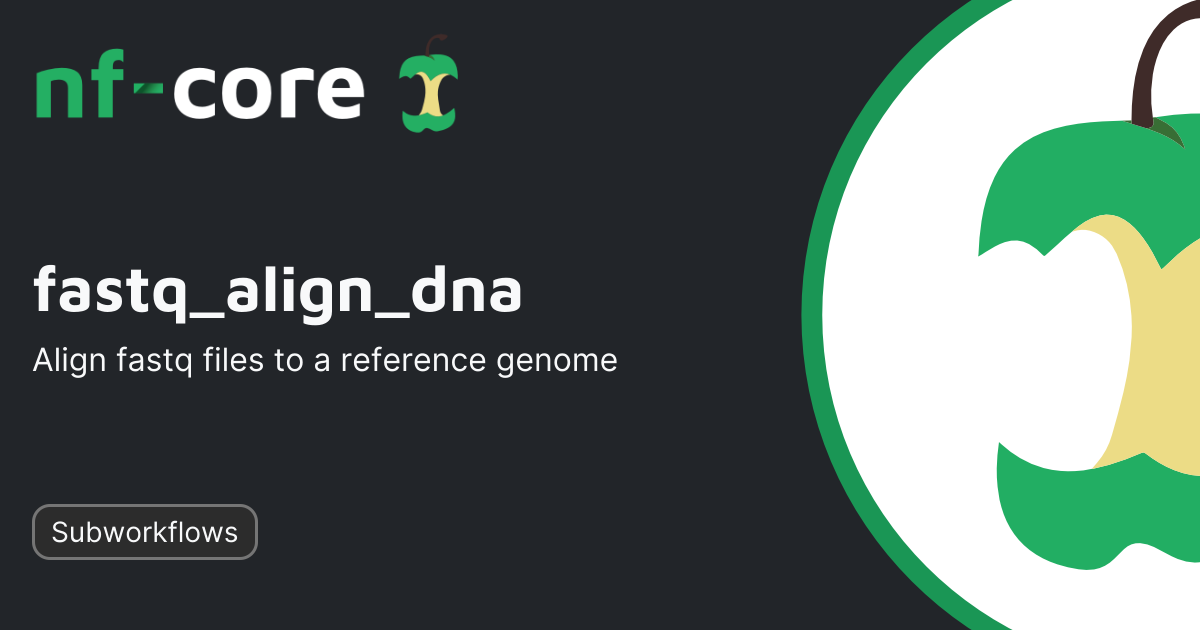 nf-core

fastq_align_dna

Align fastq files to a reference genome

Subworkflows